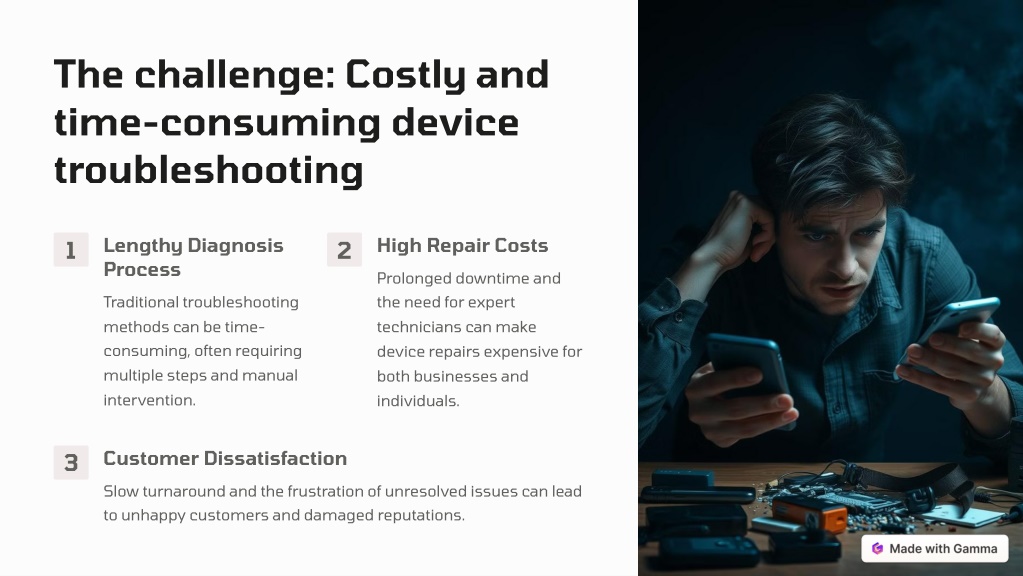 The challenge: Costly and time-consuming device troubleshooting

1

Lengthy Diagnosis Process

Traditional troubleshooting methods can be time-consuming, often requiring multiple steps and manual intervention.

2

High Repair Costs

Prolonged downtime and the need for expert technicians can make device repairs expensive for both businesses and individuals.

3

Customer Dissatisfaction

Slow turnaround and the frustration of unresolved issues can lead to unhappy customers and damaged reputations.

Made with Gamma